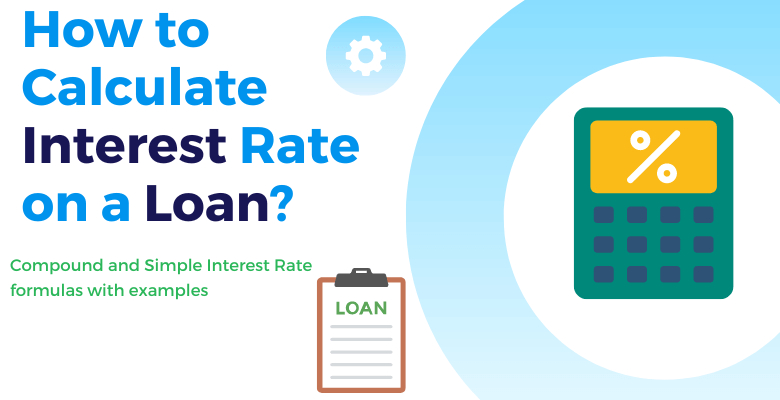 How to Calculate Interest Rate on a Loan?

Compound and Simple Interest Rate formulas with examples

LOAN

%